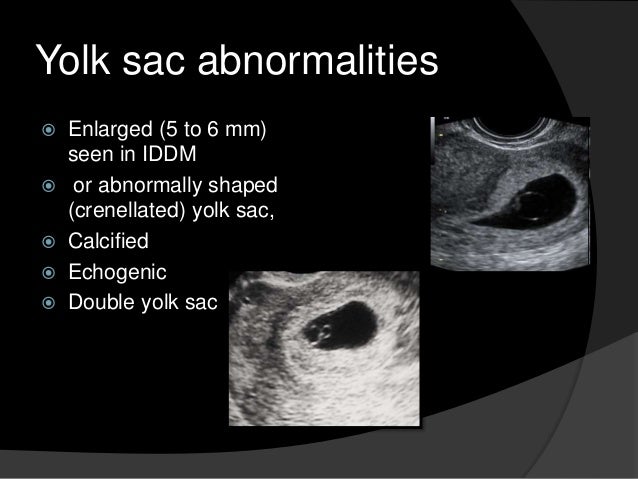 Yolk sac abnormalities

- Enlarged (5 to 6 mm) seen in IDDM
- or abnormally shaped (crenellated) yolk sac,
- Calcified
- Echogenic
- Double yolk sac